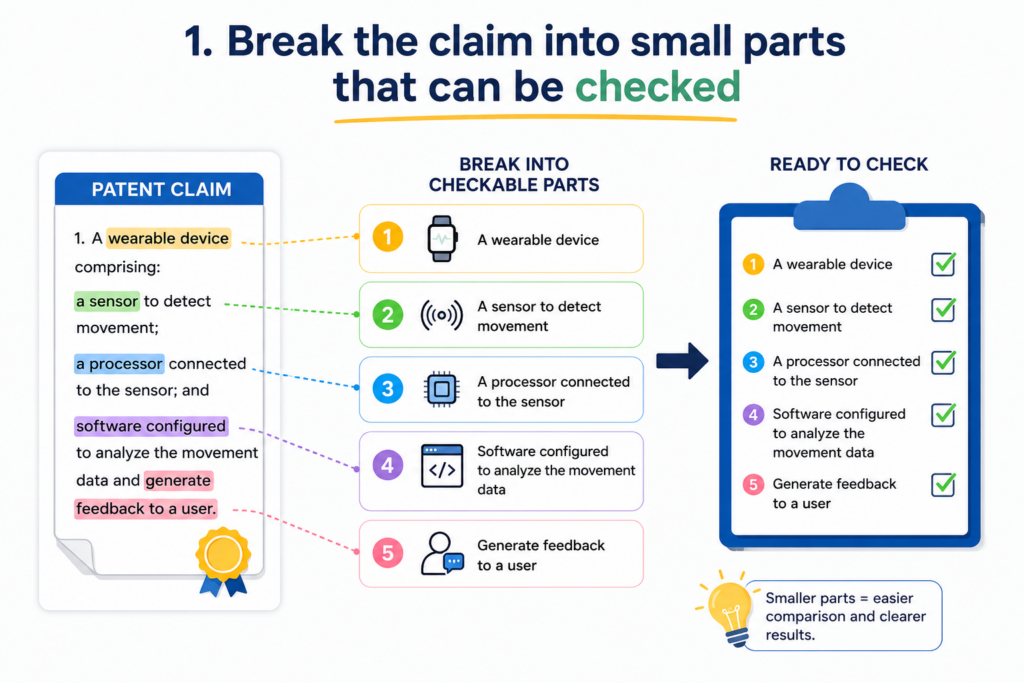 1. Break the claim into small parts that can be checked

PATENT CLAIM

1. A wearable device comprising:

a sensor to detect movement;

a processor connected to the sensor; and

software configured to analyze the movement data and generate feedback to a user.

BREAK INTO CHECKABLE PARTS

1 A wearable device

2 A sensor to detect movement

3 A processor connected to the sensor

4 Software configured to analyze the movement data

5 Generate feedback to a user

READY TO CHECK

1 A wearable device

2 A sensor to detect movement

3 A processor connected to the sensor

4 Software configured to analyze the movement data

5 Generate feedback to a user

Smaller parts = easier comparison and clearer results.